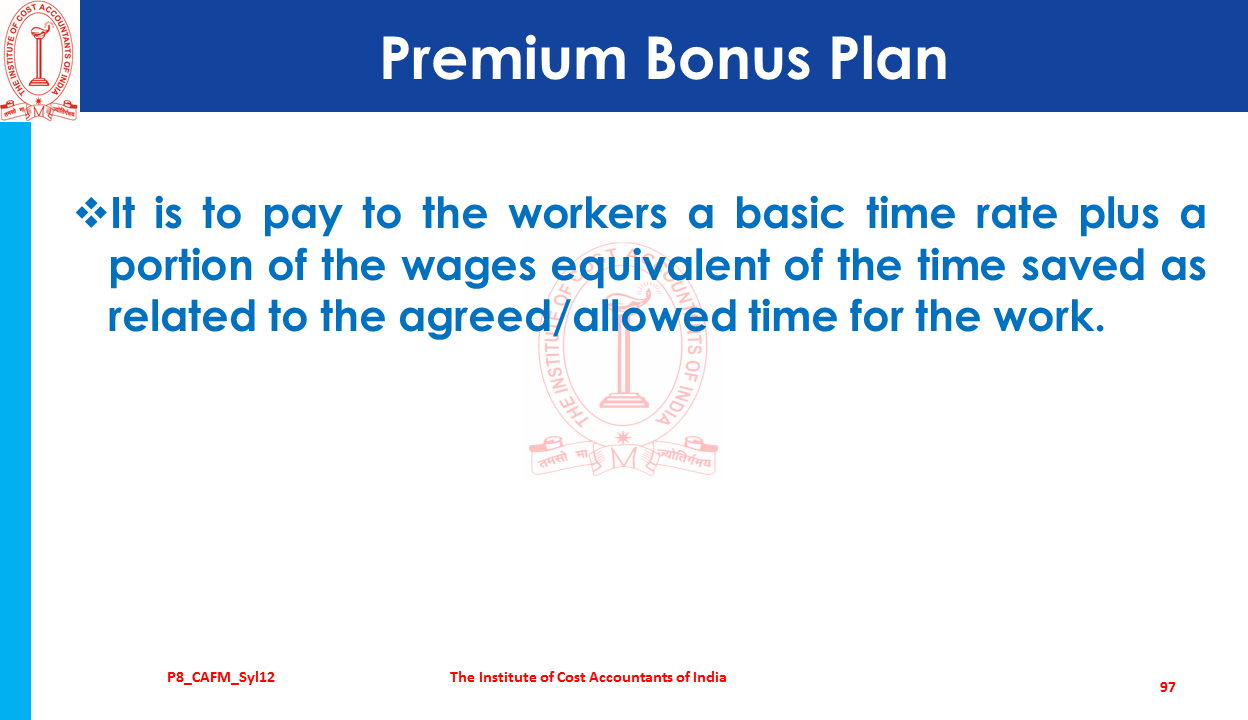 THE INSTITUTE OF COST ACCOUNTANTS OF INDIA
तमसो मा ज्योतिर्गमय

Premium Bonus Plan

❖It is to pay to the workers a basic time rate plus a portion of the wages equivalent of the time saved as related to the agreed/allowed time for the work.

THE INSTITUTE OF COST ACCOUNTANTS OF INDIA
तमसो मा ज्योतिर्गमय

P8_CAFM_Syl12

The Institute of Cost Accountants of India

97